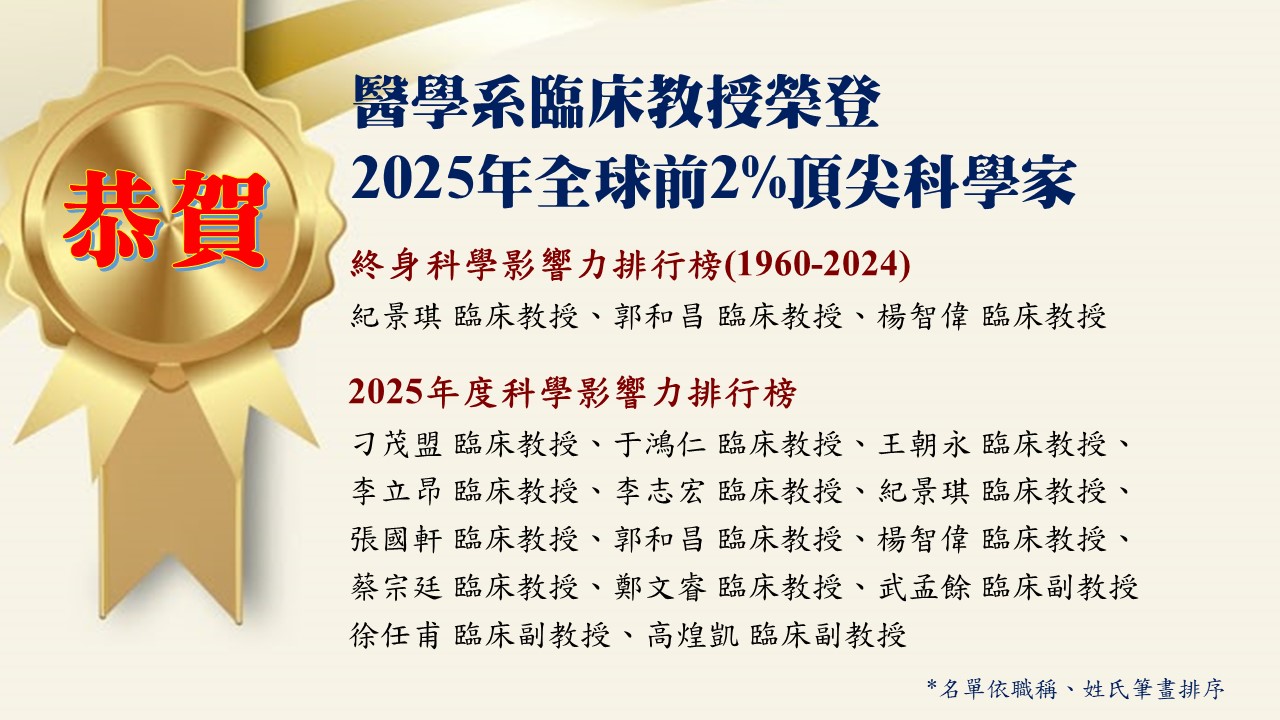 恭賀

醫學系臨床教授榮登
2025年全球前2%頂尖科學家

終身科學影響力排行榜(1960-2024)
紀景琪 臨床教授、郭和昌 臨床教授、楊智偉 臨床教授

2025年度科學影響力排行榜
刁茂盟 臨床教授、于鴻仁 臨床教授、王朝永 臨床教授、李立昂 臨床教授、李志宏 臨床教授、紀景琪 臨床教授、張國軒 臨床教授、郭和昌 臨床教授、楊智偉 臨床教授、蔡宗廷 臨床教授、鄭文睿 臨床教授、武孟餘 臨床副教授 徐任甫 臨床副教授、高煌凱 臨床副教授

*名單依職稱、姓氏筆畫排序